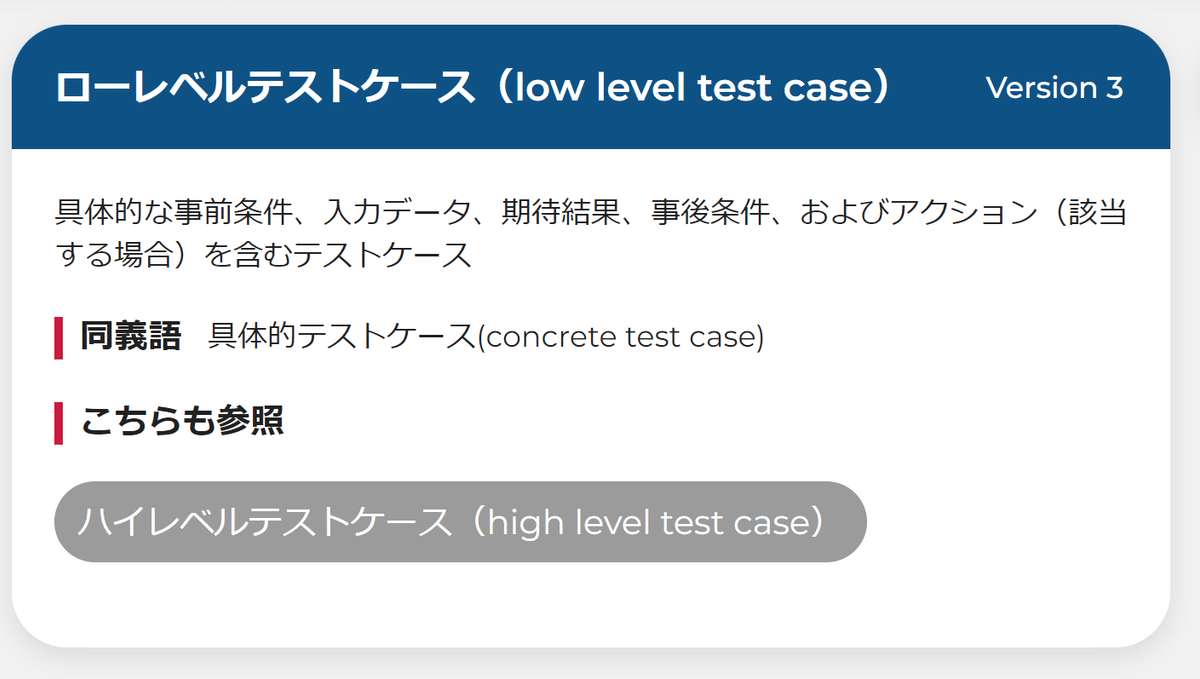 ローレベルテストケース（low level test case） Version 3

具体的な事前条件、入力データ、期待結果、事後条件、およびアクション（該当する場合）を含むテストケース

同義語 具体的テストケース(concrete test case)

こちらも参照

ハイレベルテストケース（high level test case）